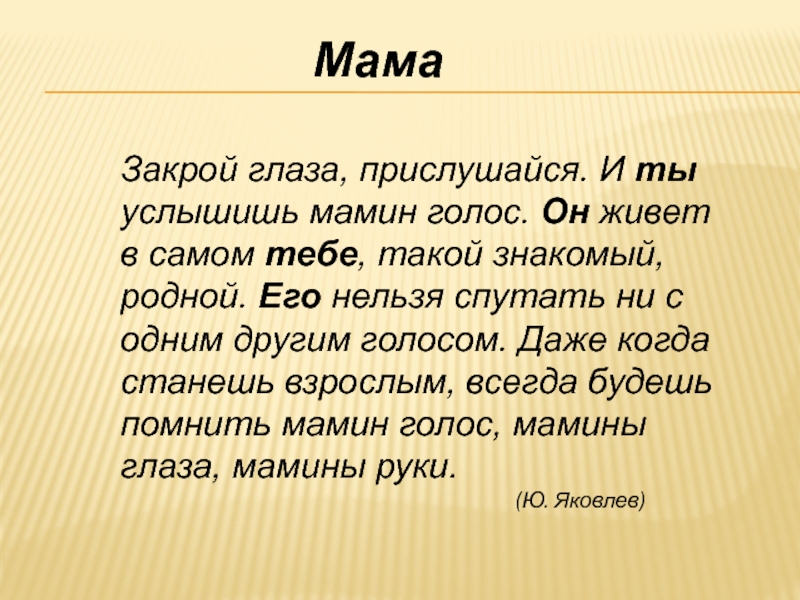 Мама

Закрой глаза, прислушайся. И ты услышишь мамин голос. Он живет в самом тебе, такой знакомый, родной. Его нельзя спутать ни с одним другим голосом. Даже когда станешь взрослым, всегда будешь помнить мамин голос, мамины глаза, мамины руки.

(Ю. Яковлев)